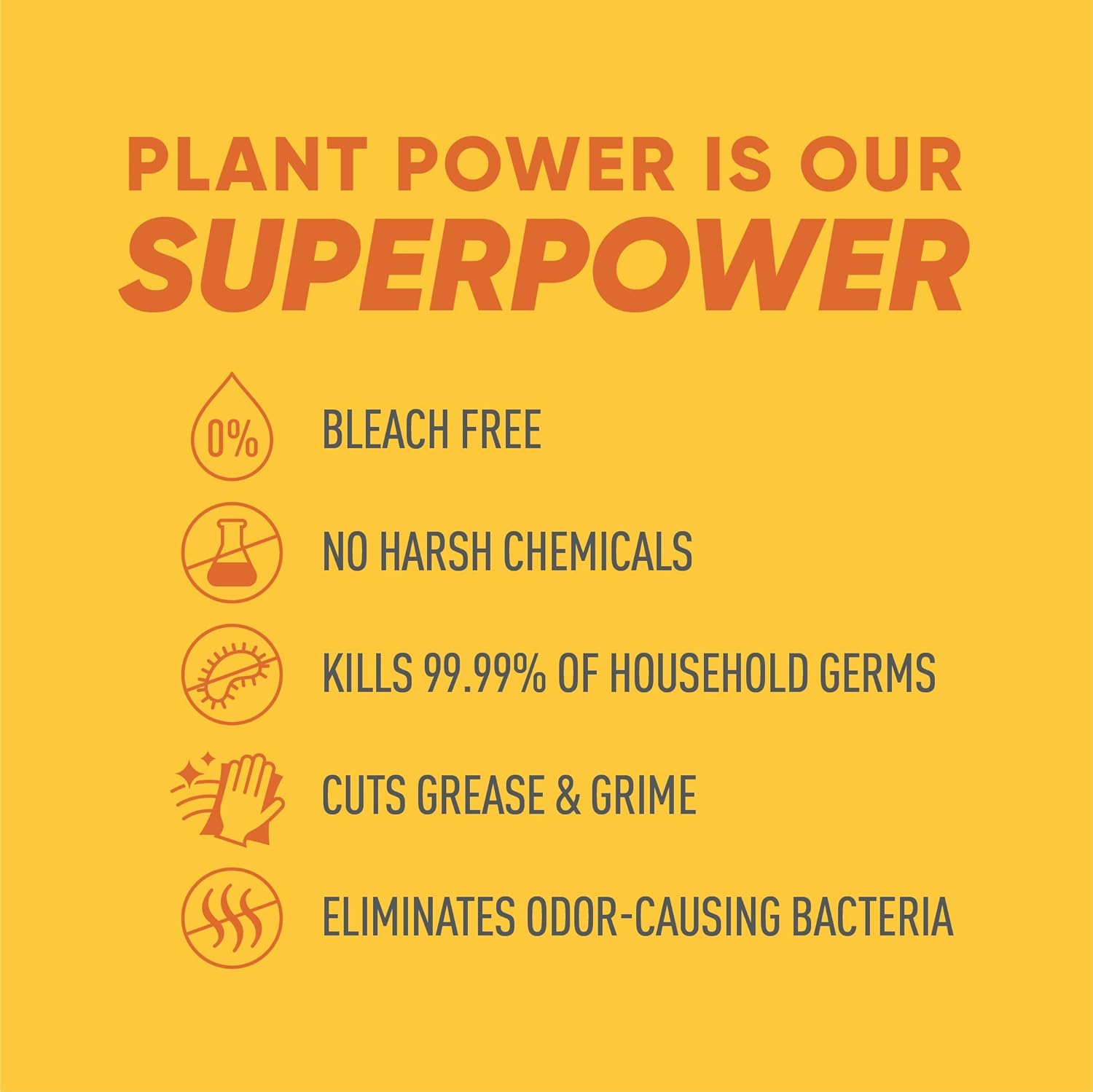 PLANT POWER IS OUR
SUPERPOWER

0%

BLEACH FREE

NO HARSH CHEMICALS

KILLS 99.99% OF HOUSEHOLD GERMS

CUTS GREASE & GRIME

ELIMINATES ODOR-CAUSING BACTERIA